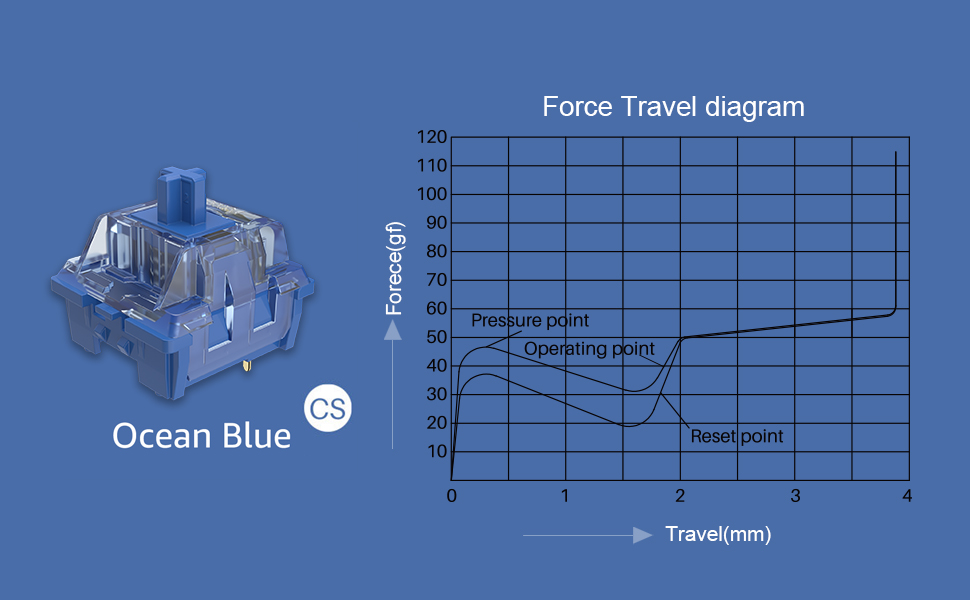 Ocean Blue

CS

Force Travel diagram

Forece(gf)

120
110
100
90
80
70
60
50
40
30
20
10

Pressure point
Operating point
Reset point

0
1
2
3
4

Travel(mm)